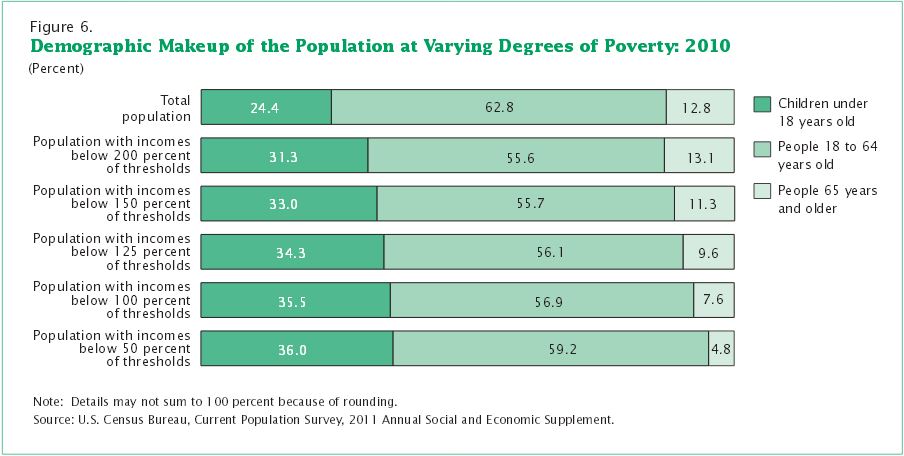 Figure 6.
Demographic Makeup of the Population at Varying Degrees of Poverty: 2010
(Percent)

Total population 24.4 62.8 12.8

Population with incomes below 200 percent of thresholds 31.3 55.6 13.1

Population with incomes below 150 percent of thresholds 33.0 55.7 11.3

Population with incomes below 125 percent of thresholds 34.3 56.1 9.6

Population with incomes below 100 percent of thresholds 35.5 56.9 7.6

Population with incomes below 50 percent of thresholds 36.0 59.2 4.8

Children under 18 years old
People 18 to 64 years old
People 65 years and older

Note: Details may not sum to 100 percent because of rounding.
Source: U.S. Census Bureau, Current Population Survey, 2011 Annual Social and Economic Supplement.